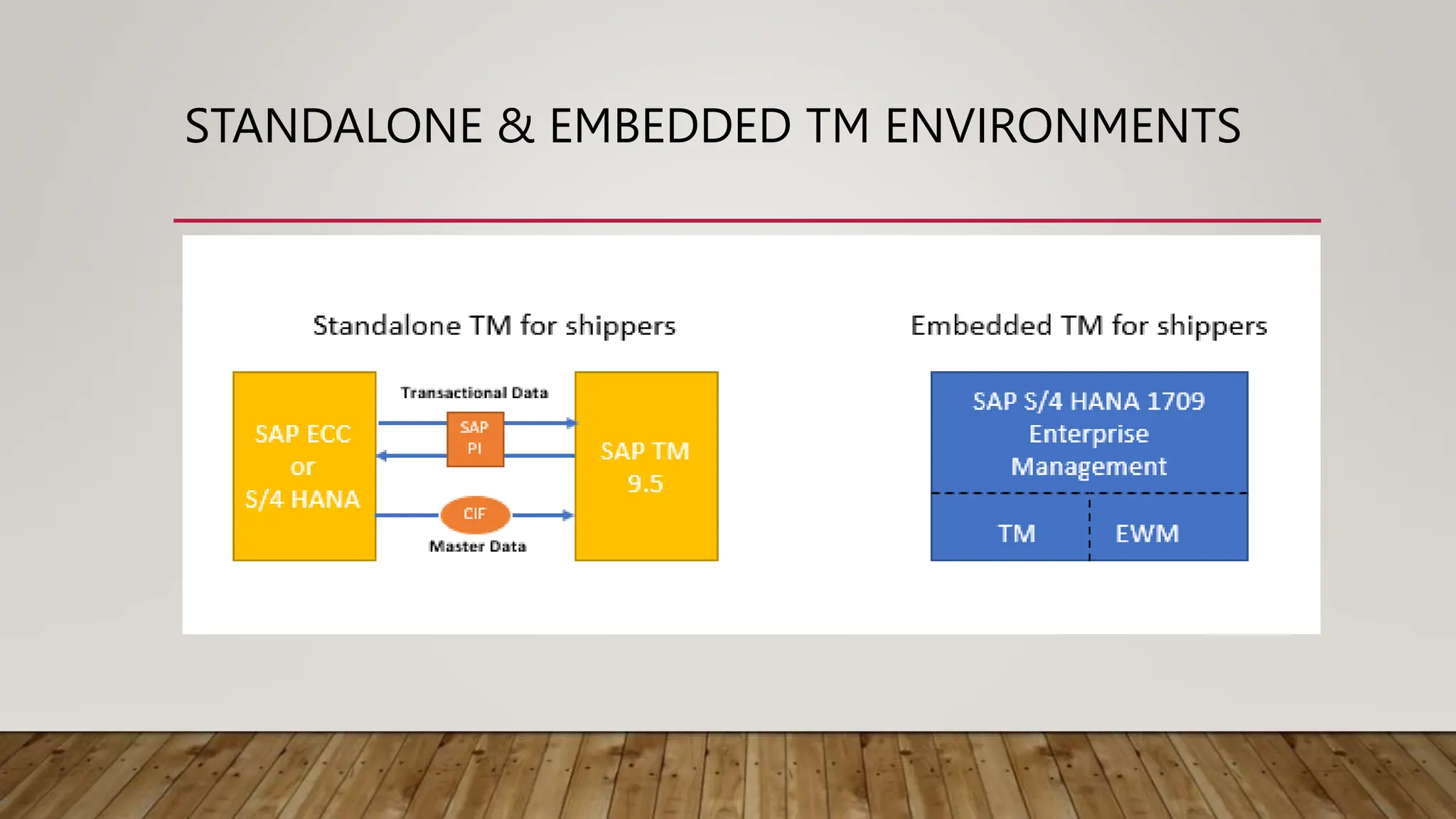 STANDALONE & EMBEDDED TM ENVIRONMENTS

Standalone TM for shippers

SAP ECC or S/4 HANA

Transactional Data

SAP PI

CIF

Master Data

SAP TM 9.5

Embedded TM for shippers

SAP S/4 HANA 1709 Enterprise Management

TM

EWM